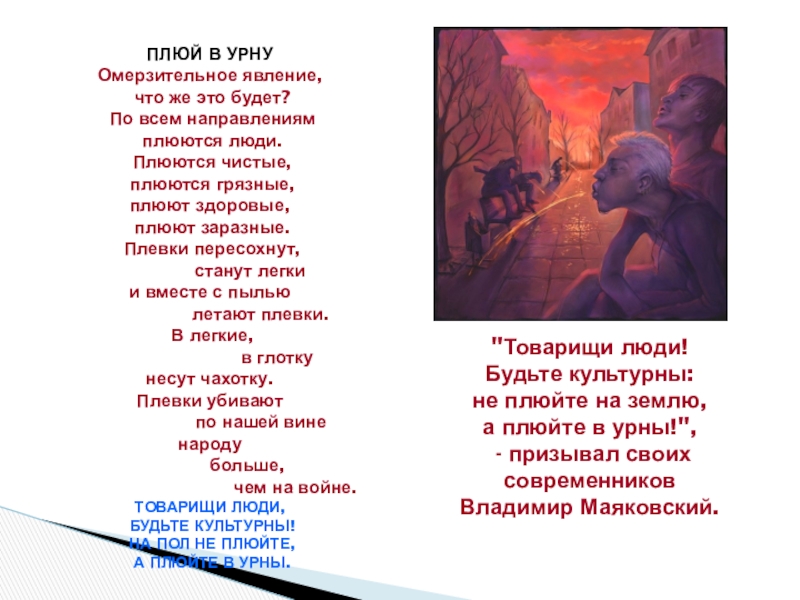 ПЛЮЙ В УРНУ
Омерзительное явление,
что же это будет?
По всем направлениям
плюются люди.
Плюются чистые,
плюются грязные,
плюют здоровые,
плюют заразные.
Плевки пересохнут,
станут легки
и вместе с пылью
летают плевки.
В легкие,
в глотку
несут чахотку.
Плевки убивают
по нашей вине
народу
больше,
чем на войне.
ТОВАРИЩИ ЛЮДИ,
БУДЬТЕ КУЛЬТУРНЫ!
НА ПОЛ НЕ ПЛЮЙТЕ,
А ПЛЮЙТЕ В УРНЫ.

"Товарищи люди!
Будьте культурны:
не плюйте на землю,
а плюйте в урны!",
- призывал своих
современников
Владимир Маяковский.